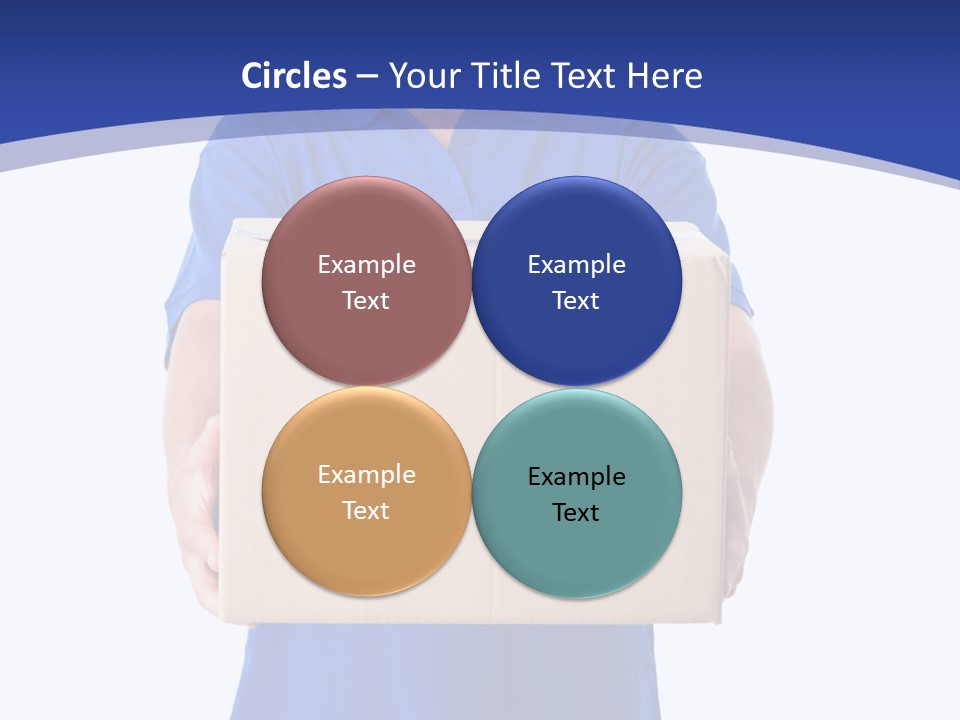 Circles – Your Title Text Here

Example Text

Example Text

Example Text

Example Text